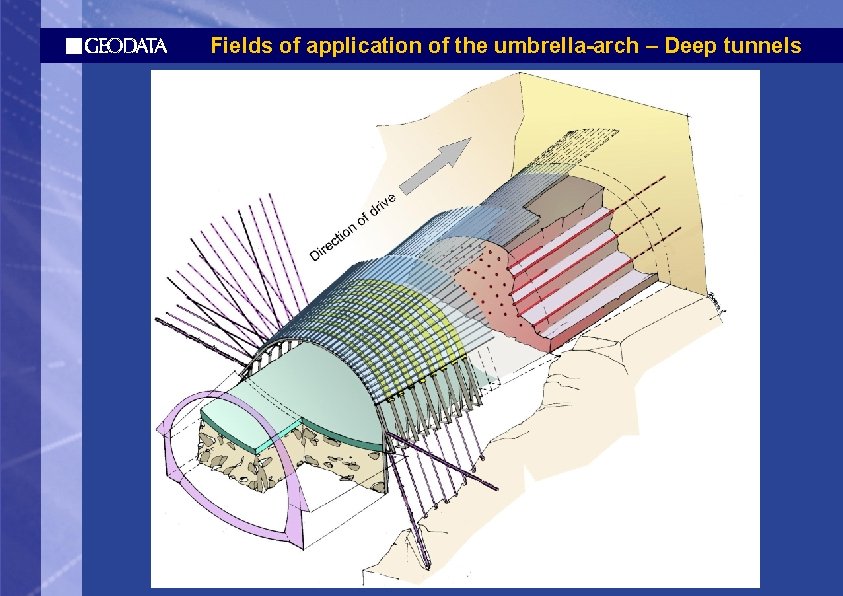 GEODATA

Fields of application of the umbrella-arch – Deep tunnels

Direction of drive